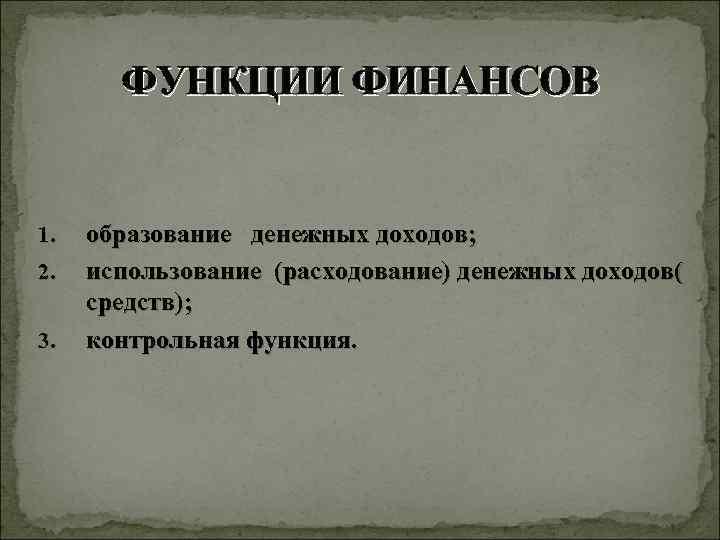 ФУНКЦИИ ФИНАНСОВ

1. образование денежных доходов;
2. использование (расходование) денежных доходов( средств);
3. контрольная функция.